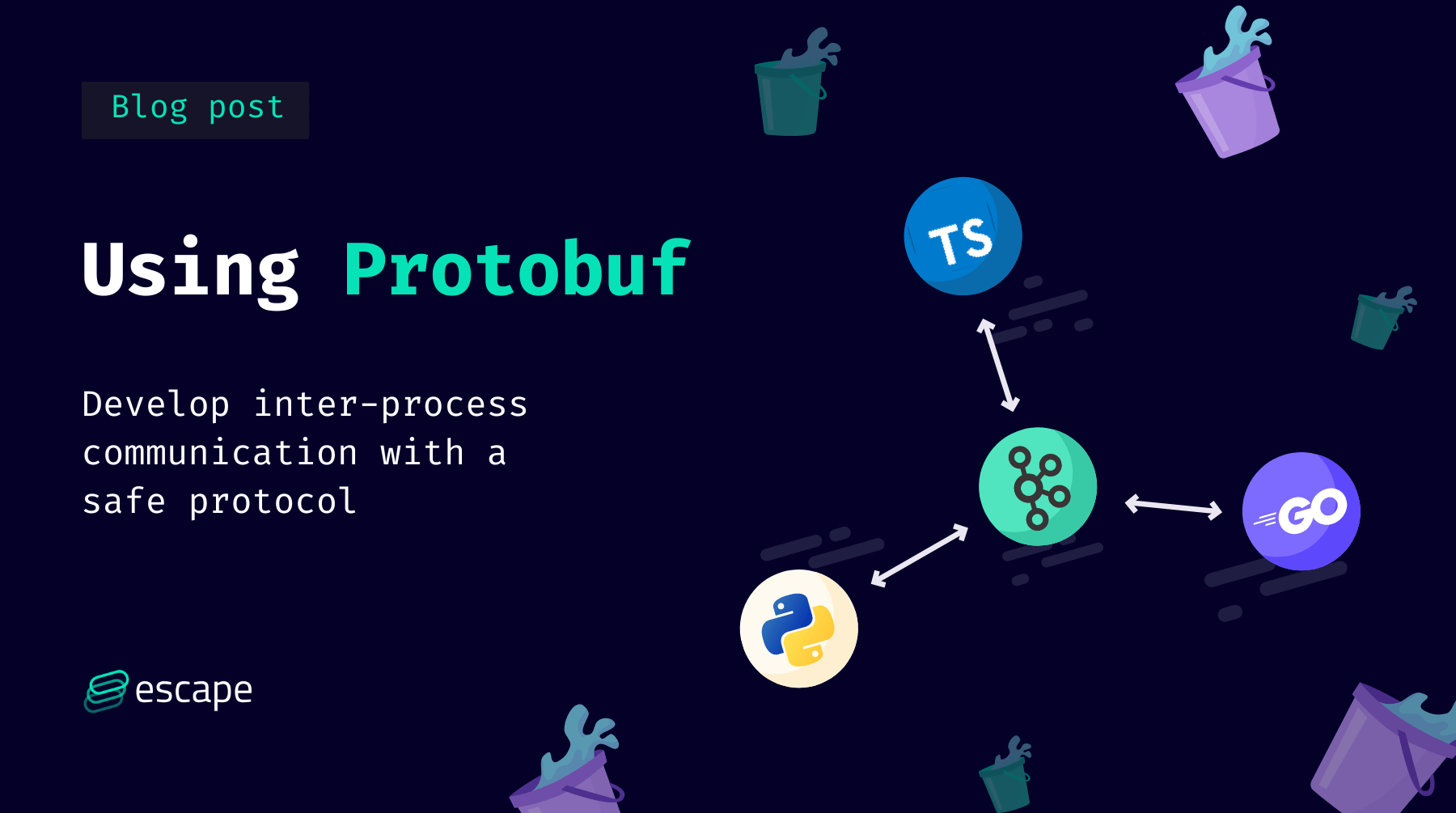 Blog post

Using Protobuf

Develop inter-process communication with a safe protocol

escape

TS

GO